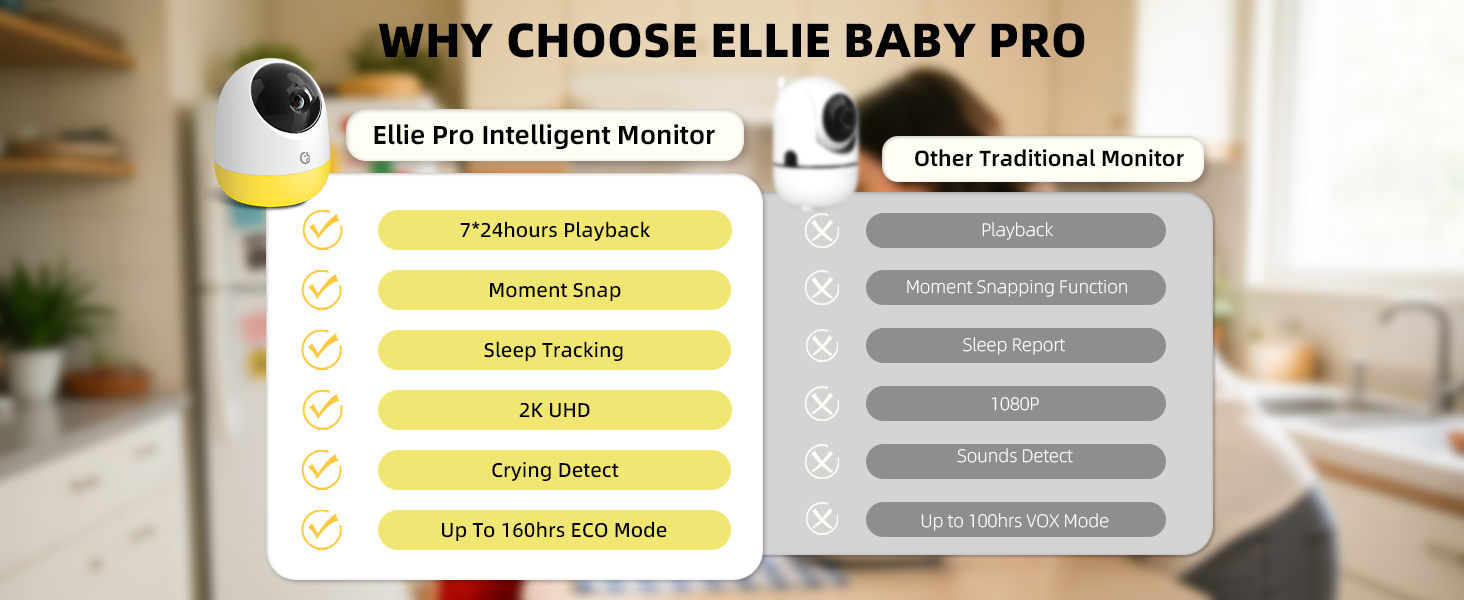 WHY CHOOSE ELLIE BABY PRO

Ellie Pro Intelligent Monitor

7*24hours Playback
Moment Snap
Sleep Tracking
2K UHD
Crying Detect
Up To 160hrs ECO Mode

Other Traditional Monitor

Playback
Moment Snapping Function
Sleep Report
1080P
Sounds Detect
Up to 100hrs VOX Mode